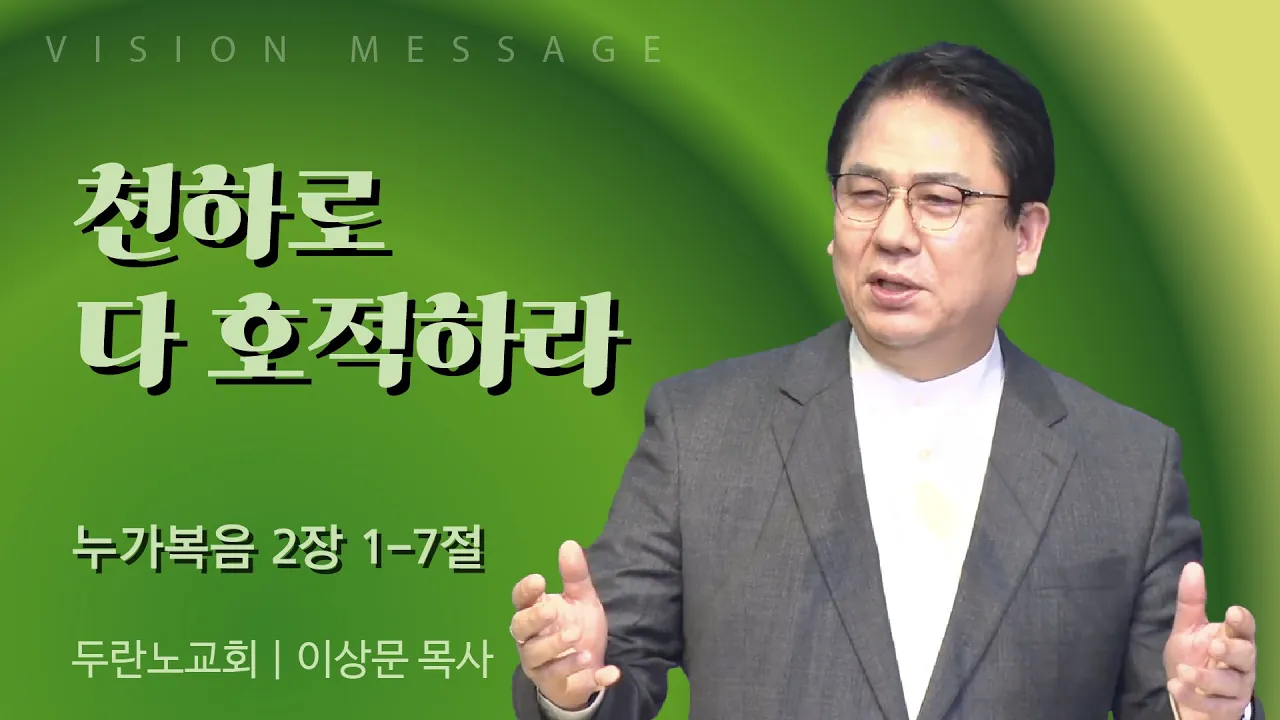 VISION MESSAGE

천하로
다 호적하라

누가복음 2장 1-7절

두란노교회 | 이상문 목사